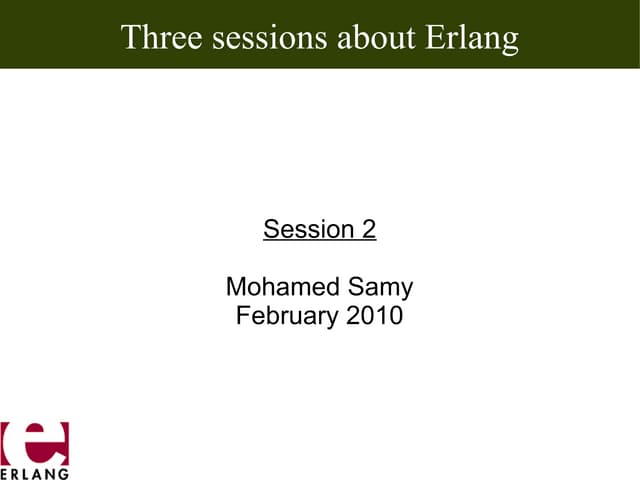 Three sessions about Erlang

Session 2

Mohamed Samy
February 2010

e
ERLANG